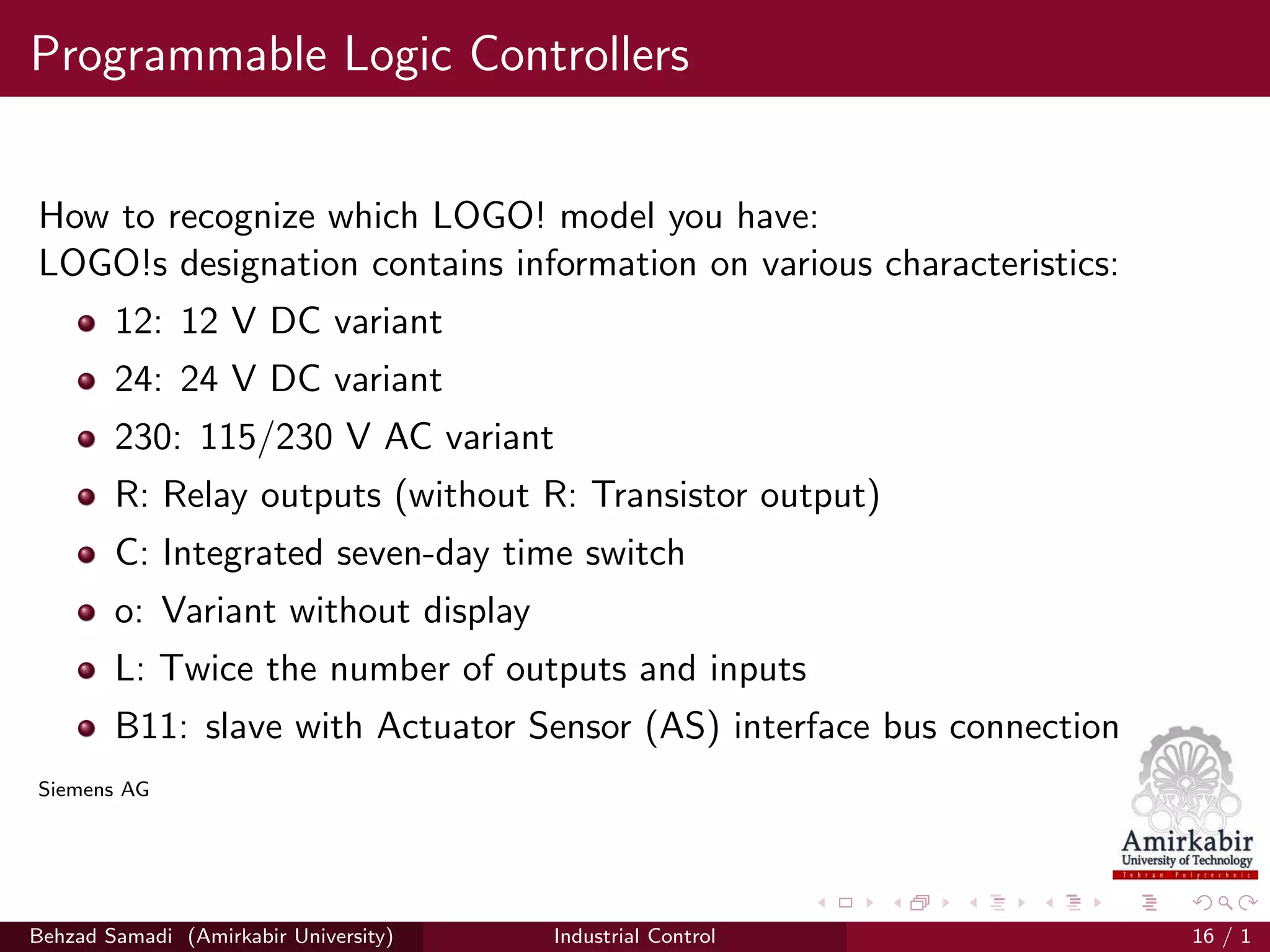 Programmable Logic Controllers

How to recognize which LOGO! model you have:
LOGO!s designation contains information on various characteristics:

- 12: 12 V DC variant
- 24: 24 V DC variant
- 230: 115/230 V AC variant
- R: Relay outputs (without R: Transistor output)
- C: Integrated seven-day time switch
- o: Variant without display
- L: Twice the number of outputs and inputs
- B11: slave with Actuator Sensor (AS) interface bus connection

Siemens AG

Amirkabir
University of Technology
Tehran Polytechnic

Behzad Samadi (Amirkabir University) Industrial Control 16 / 1